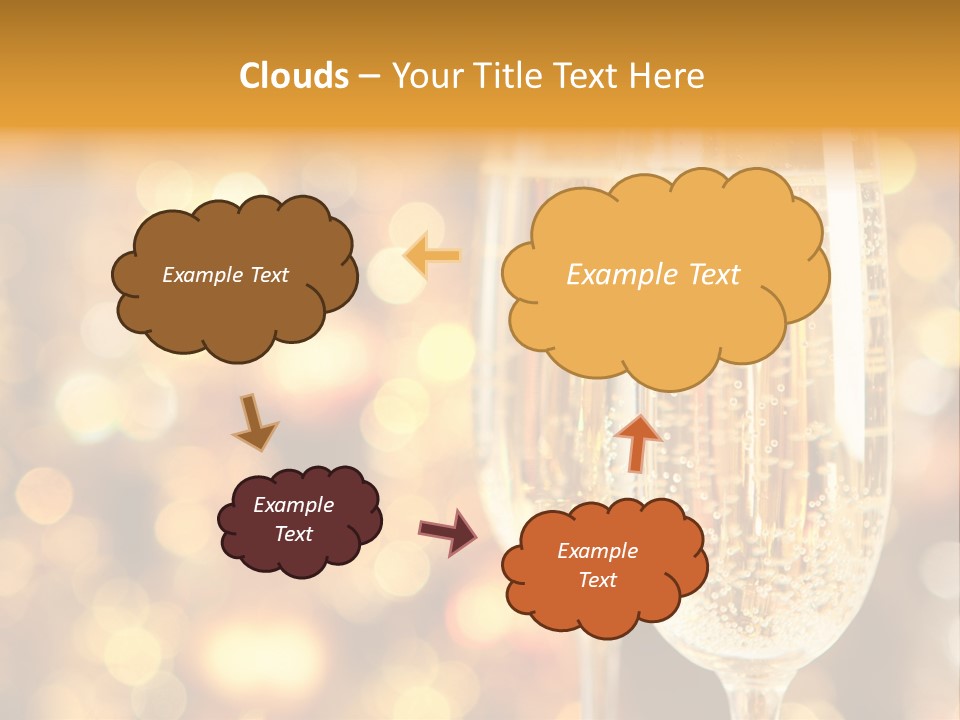 Clouds – Your Title Text Here

Example Text

Example Text

Example Text

Example Text